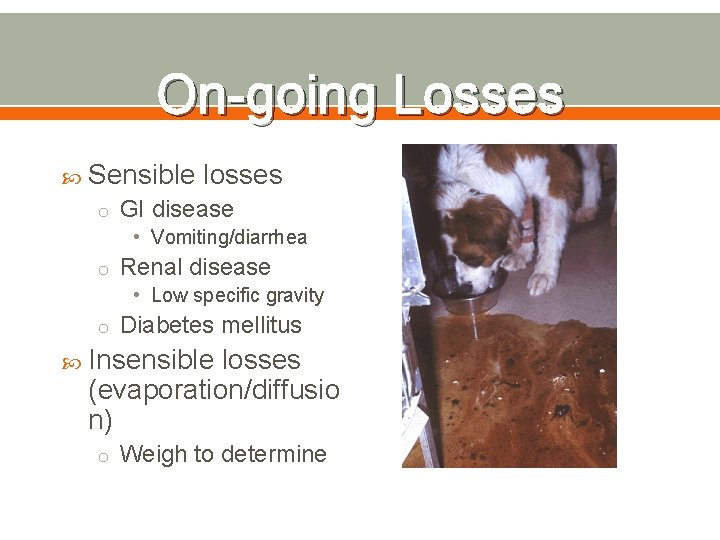 On-going Losses

Sensible losses

GI disease

Vomiting/diarrhea

Renal disease

Low specific gravity

Diabetes mellitus

Insensible losses (evaporation/diffusion)

Weigh to determine